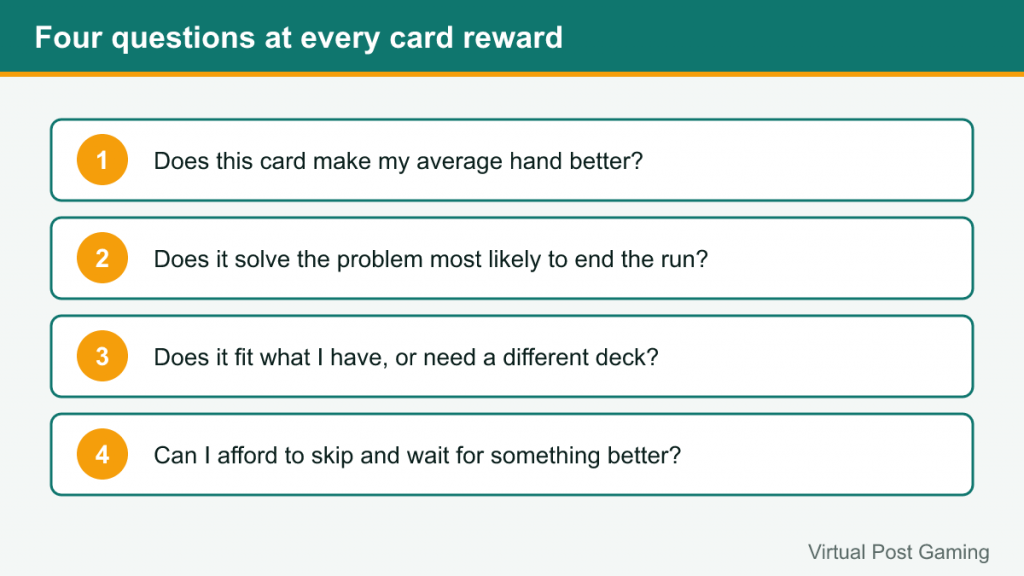 Four questions at every card reward

1 Does this card make my average hand better?

2 Does it solve the problem most likely to end the run?

3 Does it fit what I have, or need a different deck?

4 Can I afford to skip and wait for something better?

Virtual Post Gaming